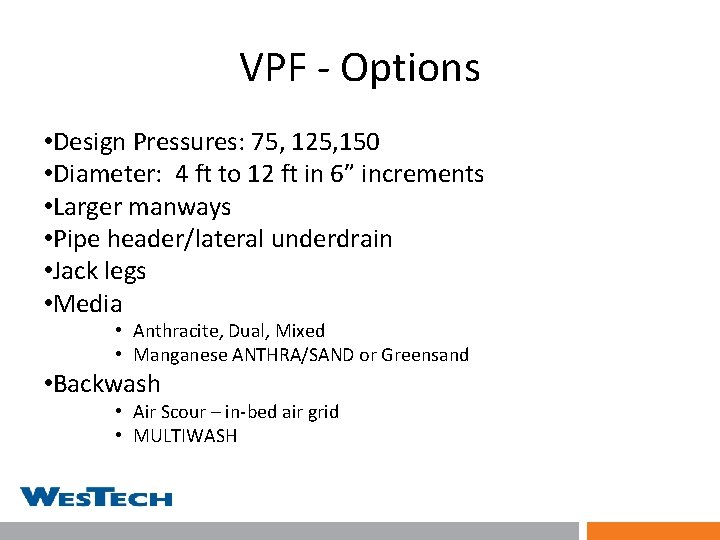 VPF - Options

•Design Pressures: 75, 125,150
•Diameter: 4 ft to 12 ft in 6” increments
•Larger manways
•Pipe header/lateral underdrain
•Jack legs
•Media
• Anthracite, Dual, Mixed
• Manganese ANTHRA/SAND or Greensand
•Backwash
• Air Scour – in-bed air grid
• MULTIWASH

WESTECH